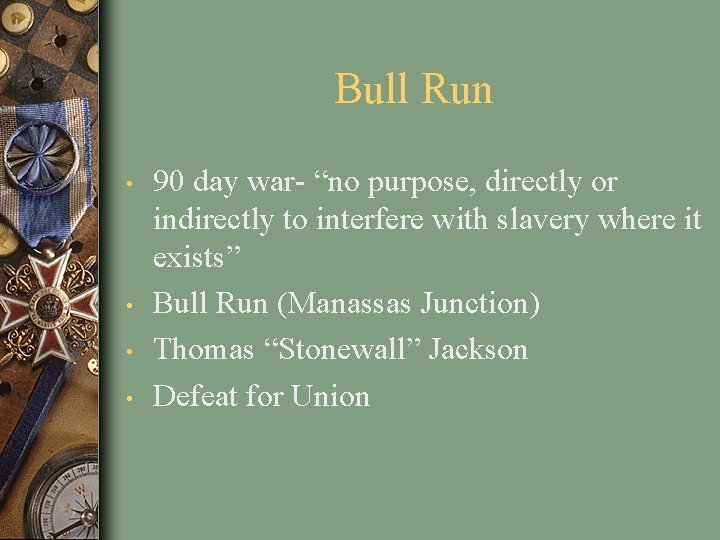 Bull Run

• 90 day war- “no purpose, directly or indirectly to interfere with slavery where it exists”
• Bull Run (Manassas Junction)
• Thomas “Stonewall” Jackson
• Defeat for Union